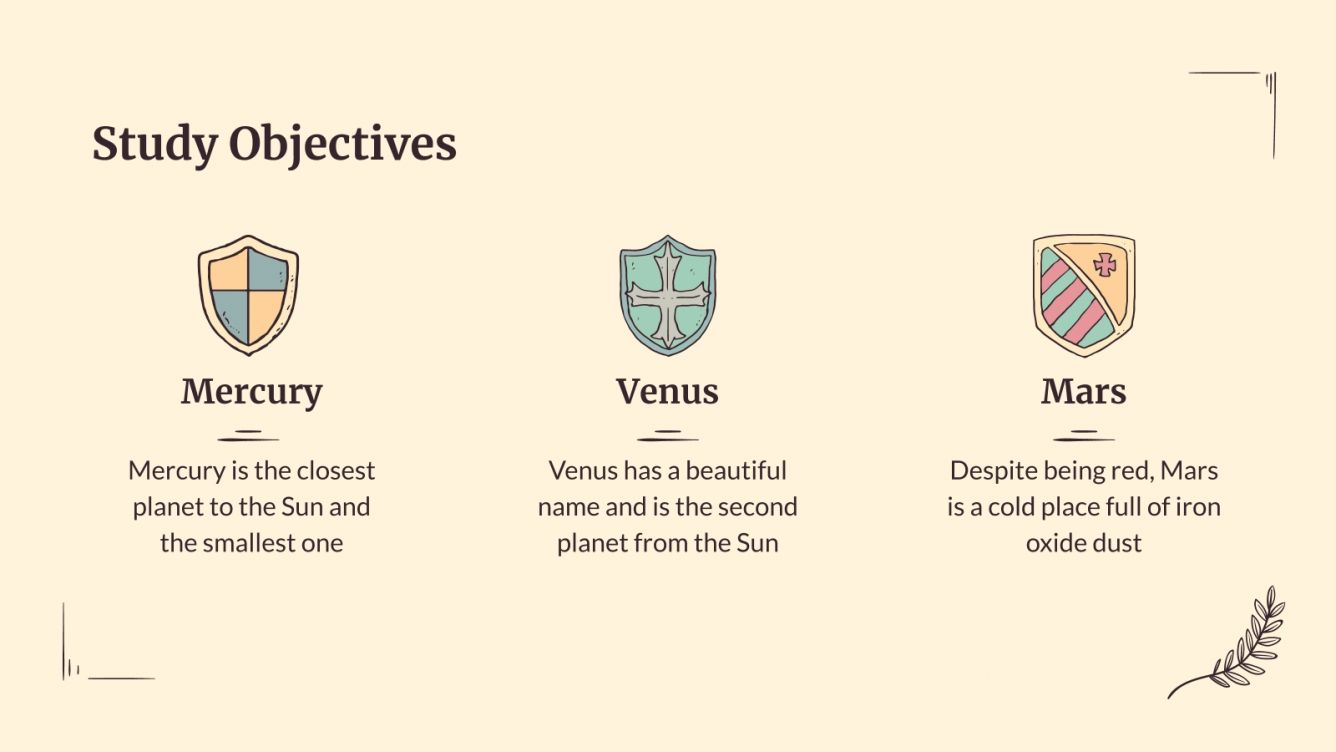 Study Objectives

Mercury

Mercury is the closest planet to the Sun and the smallest one

Venus

Venus has a beautiful name and is the second planet from the Sun

Mars

Despite being red, Mars is a cold place full of iron oxide dust